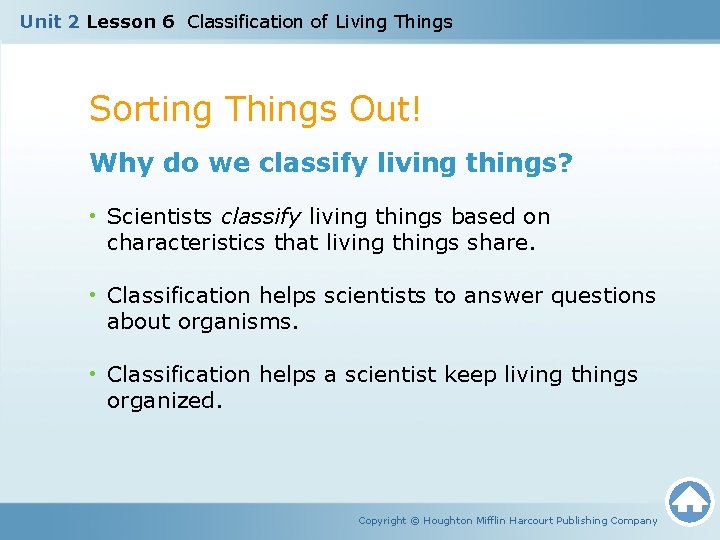 Unit 2 Lesson 6 Classification of Living Things

Sorting Things Out!

Why do we classify living things?

• Scientists classify living things based on characteristics that living things share.

• Classification helps scientists to answer questions about organisms.

• Classification helps a scientist keep living things organized.

Copyright © Houghton Mifflin Harcourt Publishing Company